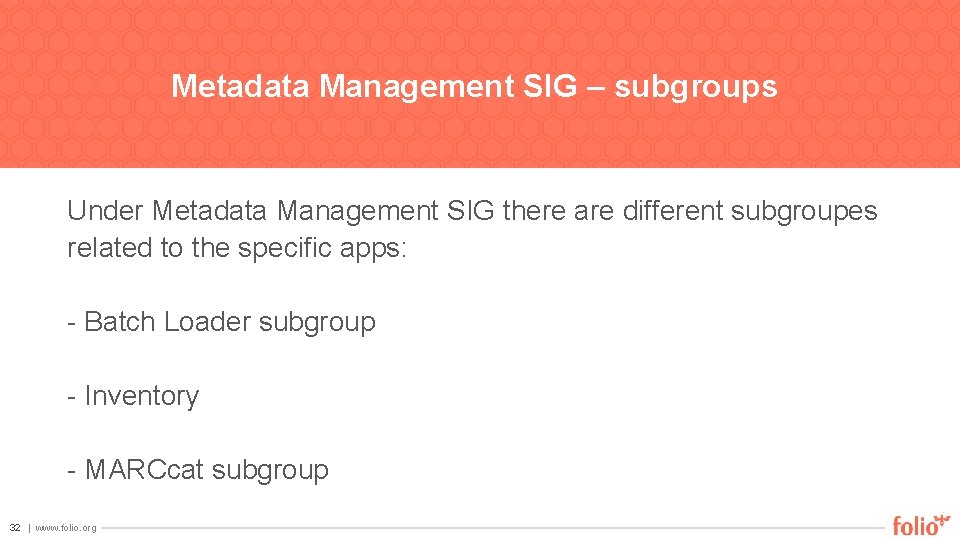 Metadata Management SIG – subgroups

Under Metadata Management SIG there are different subgroupes related to the specific apps:

- Batch Loader subgroup

- Inventory

- MARCcat subgroup

32 | www.folio.org

folio